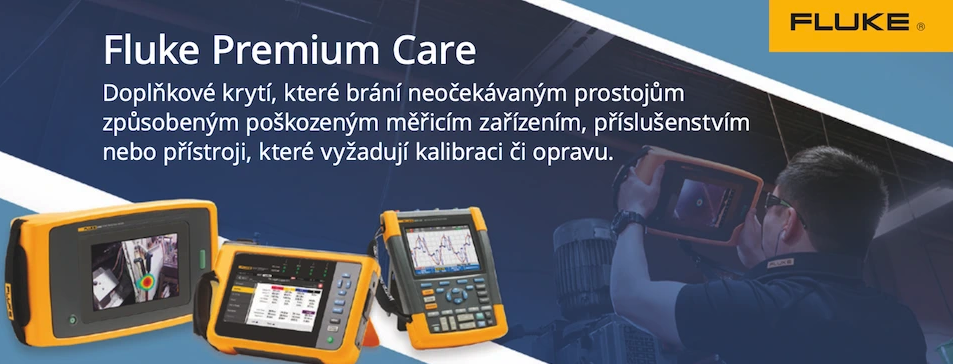 FLUKE ®

Fluke Premium Care

Doplňkové krytí, které brání neočekávaným prostojům způsobeným poškozeným měřicím zařízením, příslušenstvím nebo přístroji, které vyžadují kalibraci či opravu.